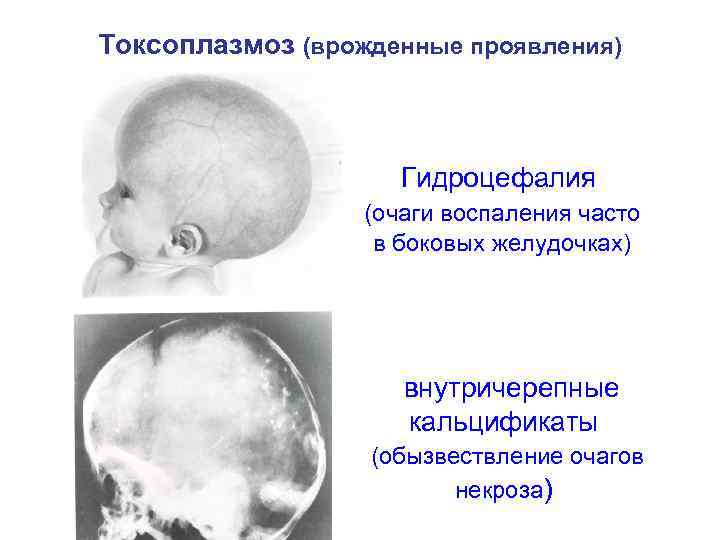 Токсоплазмоз (врожденные проявления)

Гидроцефалия (очаги воспаления часто в боковых желудочках)

внутричерепные кальцификаты (обызвествление очагов некроза)